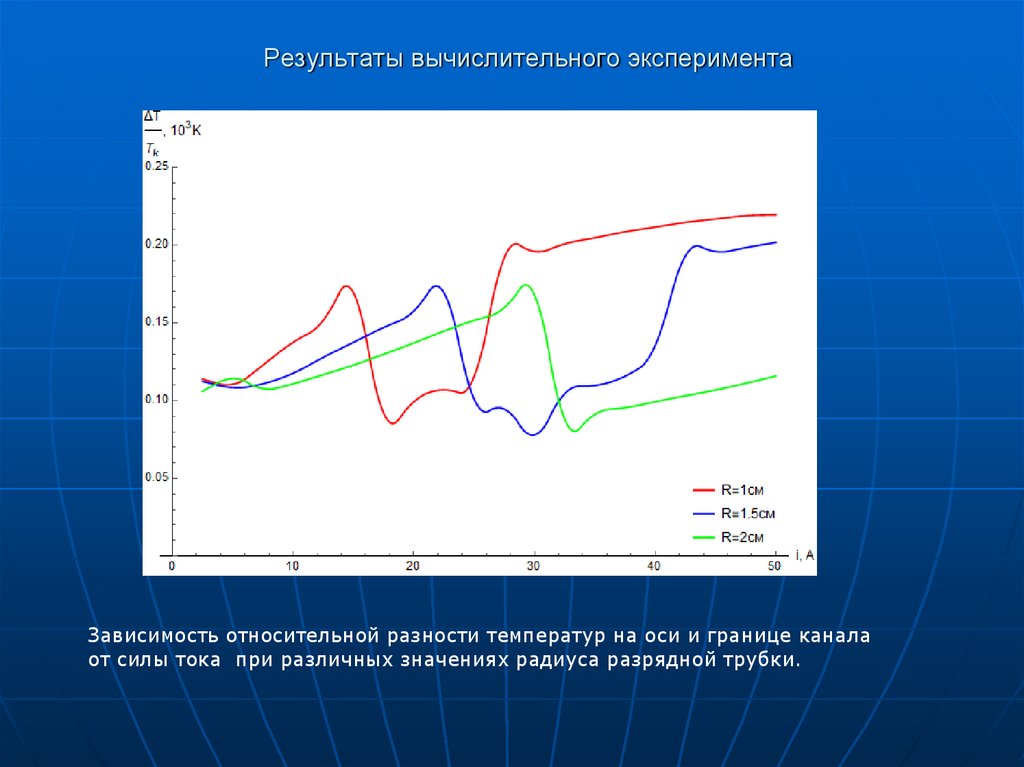 Результаты вычислительного эксперимента

$\frac{\Delta T}{T_k}$, $10^3$K

0.25
0.20
0.15
0.10
0.05

0 10 20 30 40 50 i, A

R=1см
R=1.5см
R=2см

Зависимость относительной разности температур на оси и границе канала от силы тока при различных значениях радиуса разрядной трубки.